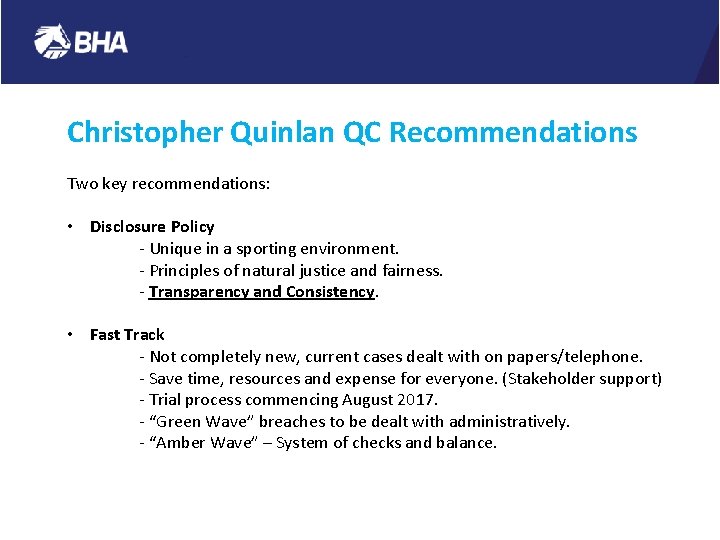 BHA

Christopher Quinlan QC Recommendations

Two key recommendations:

• Disclosure Policy
- Unique in a sporting environment.
- Principles of natural justice and fairness.
- Transparency and Consistency.

• Fast Track
- Not completely new, current cases dealt with on papers/telephone.
- Save time, resources and expense for everyone. (Stakeholder support)
- Trial process commencing August 2017.
- “Green Wave” breaches to be dealt with administratively.
- “Amber Wave” – System of checks and balance.